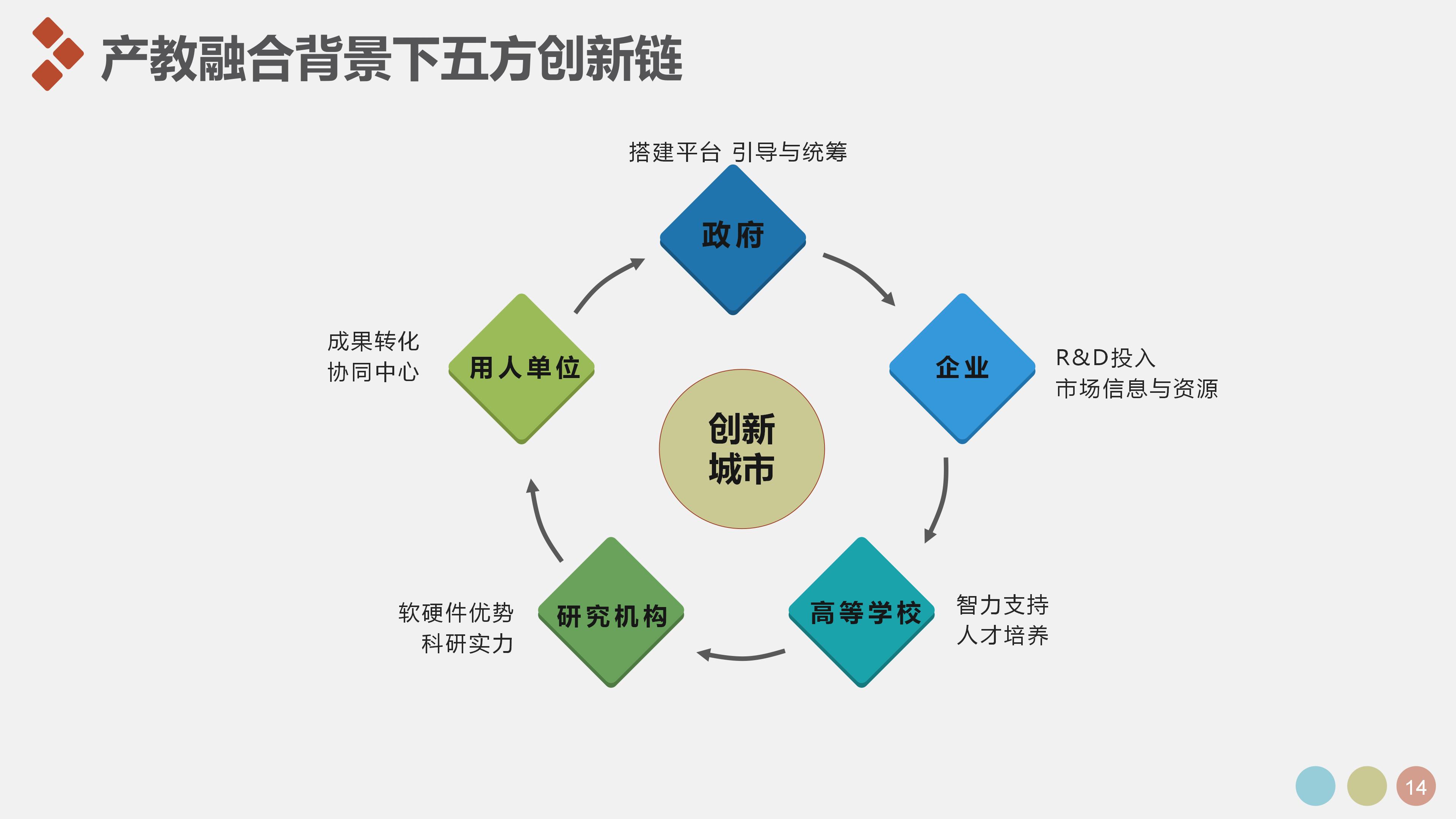 产教融合背景下五方创新链

搭建平台 引导与统筹

政府

成果转化
协同中心

用人单位

企业

R&D投入
市场信息与资源

创新
城市

软硬件优势
科研实力

研究机构

高等学校

智力支持
人才培养

14